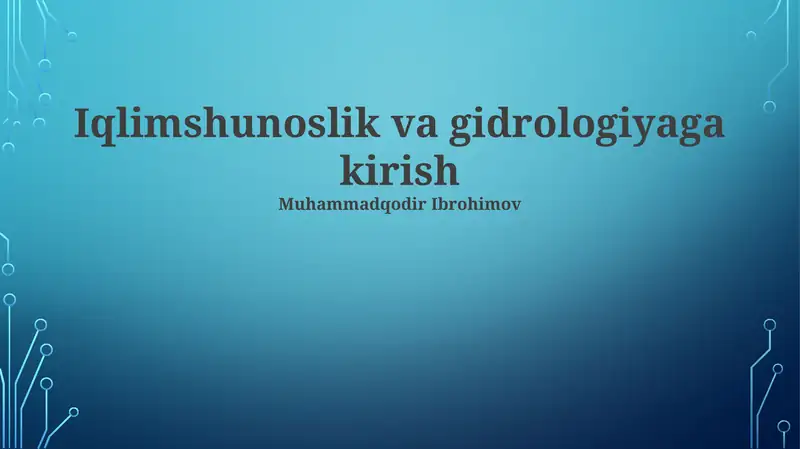 Iqlimshunoslik va gidrologiyaga kirish

Muhammadqodir Ibrohimov